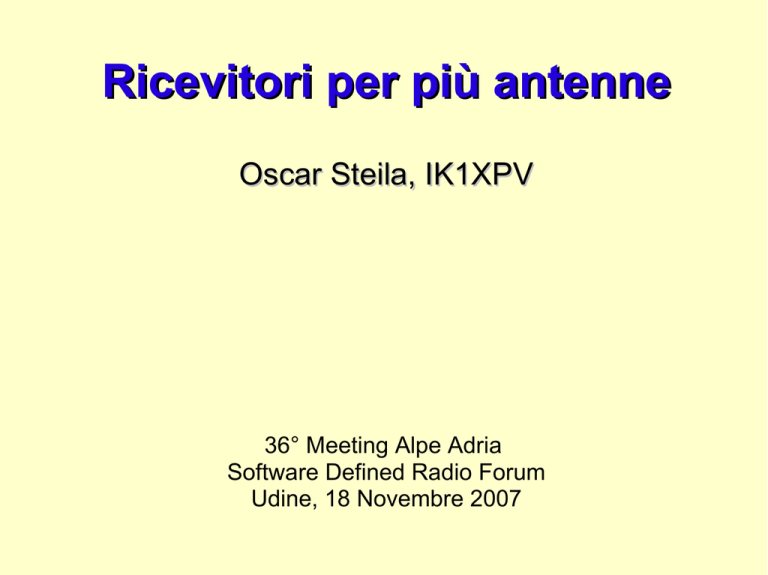 Ricevitori per più antenne

Oscar Steila, IK1XPV

36° Meeting Alpe Adria
Software Defined Radio Forum
Udine, 18 Novembre 2007